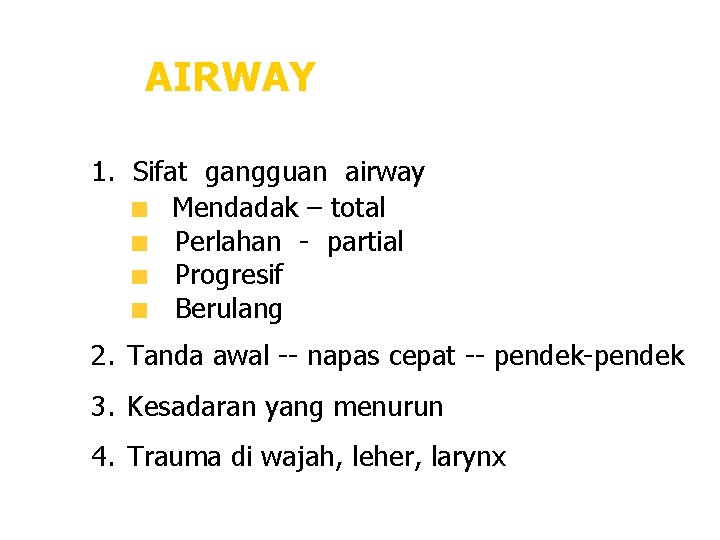 AIRWAY

1. Sifat gangguan airway
- Mendadak – total
- Perlahan - partial
- Progresif
- Berulang

2. Tanda awal -- napas cepat -- pendek-pendek

3. Kesadaran yang menurun

4. Trauma di wajah, leher, larynx